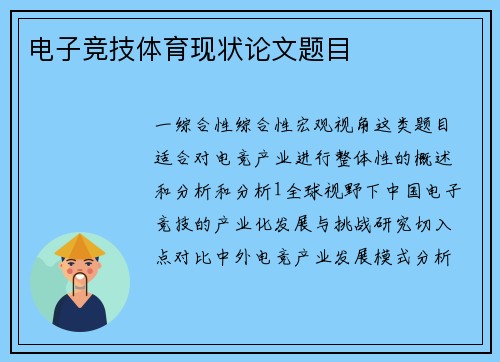 电子竞技体育现状论文题目

一综合性综合性宏观视角这类题目适合对电竞产业进行整体性的概述和分析和分析1全球视野下中国电子竞技的产业化发展与挑战研究切入点对比中外电竞产业发展模式分析